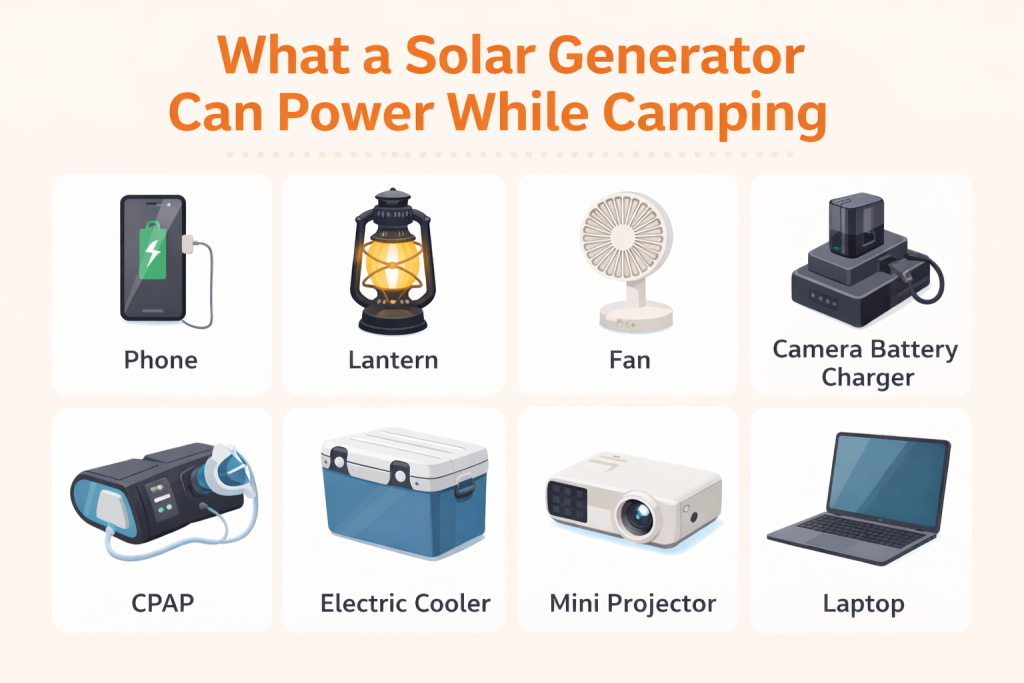 What a Solar Generator Can Power While Camping

Phone

Lantern

Fan

Camera Battery Charger

CPAP

Electric Cooler

Mini Projector

Laptop